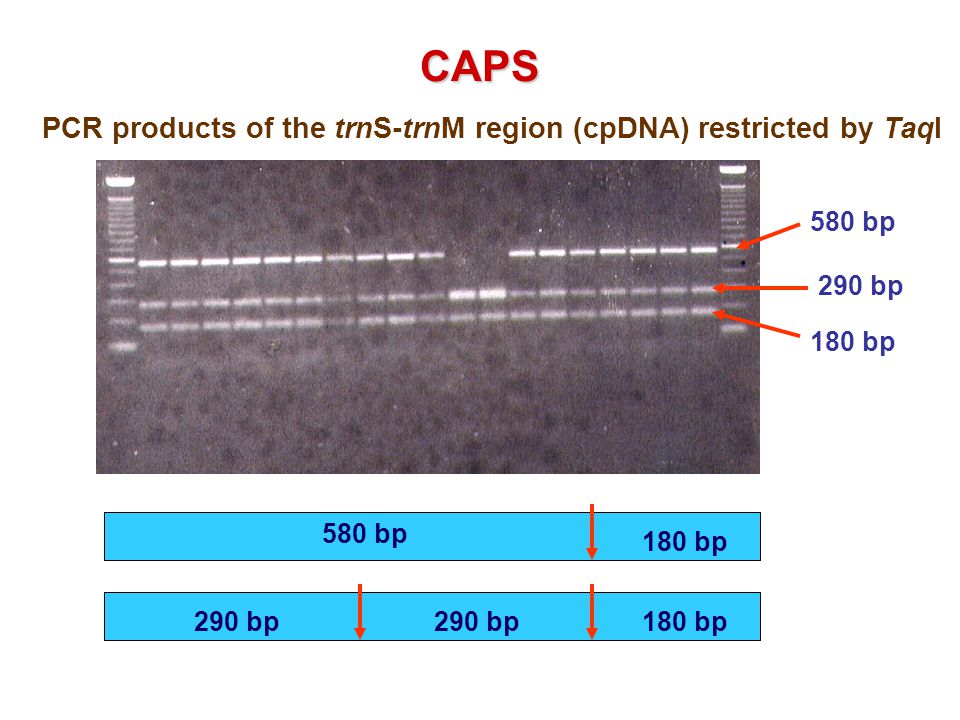 CAPS

PCR products of the trnS-trnM region (cpDNA) restricted by TaqI

580 bp

290 bp

180 bp

580 bp

180 bp

290 bp

290 bp

180 bp